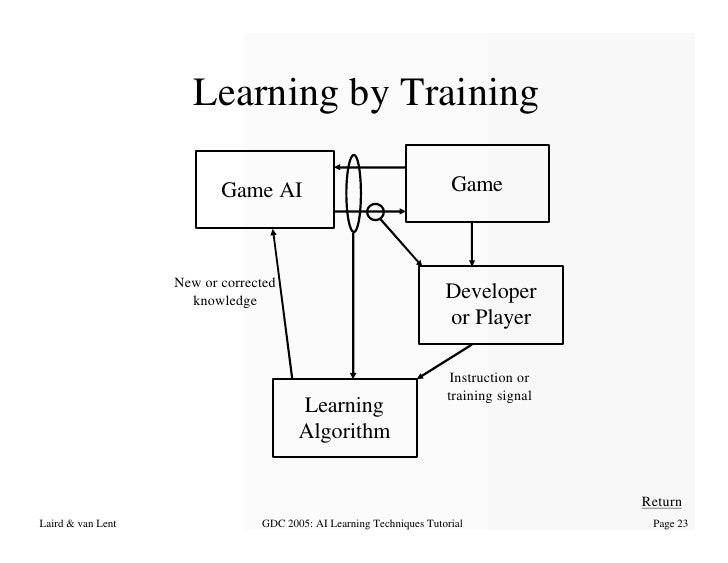 Learning by Training

Game AI

Game

New or corrected knowledge

Developer or Player

Instruction or training signal

Learning Algorithm

Return

Laird & van Lent

GDC 2005: AI Learning Techniques Tutorial

Page 23